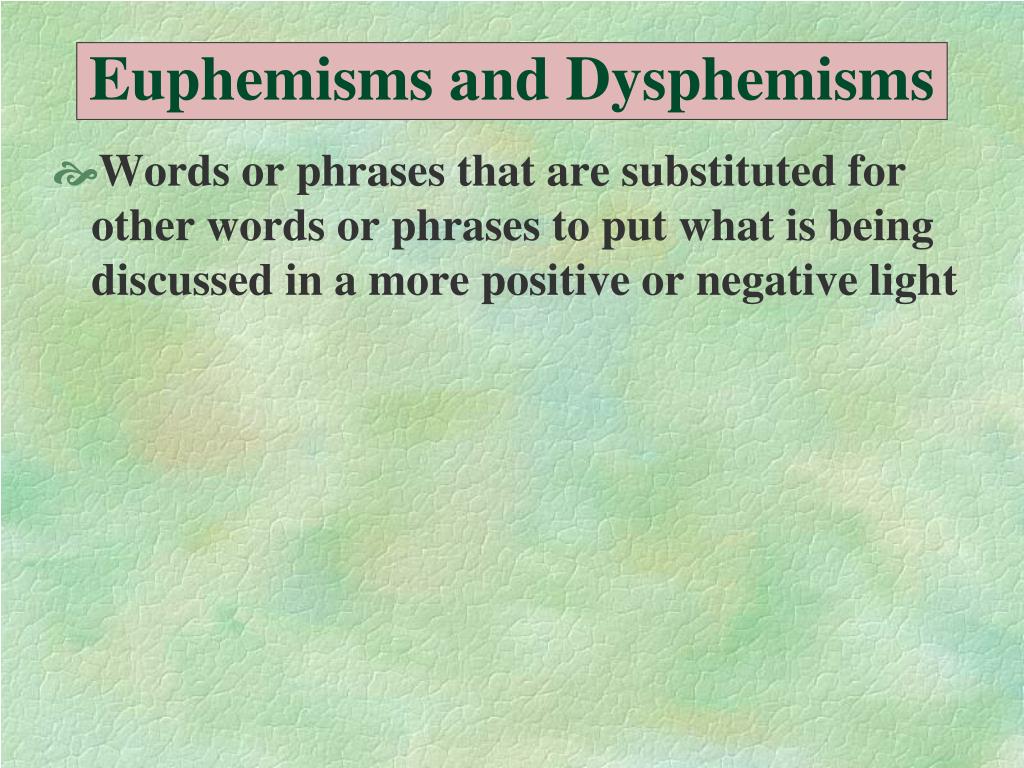 Euphemisms and Dysphemisms

Words or phrases that are substituted for other words or phrases to put what is being discussed in a more positive or negative light